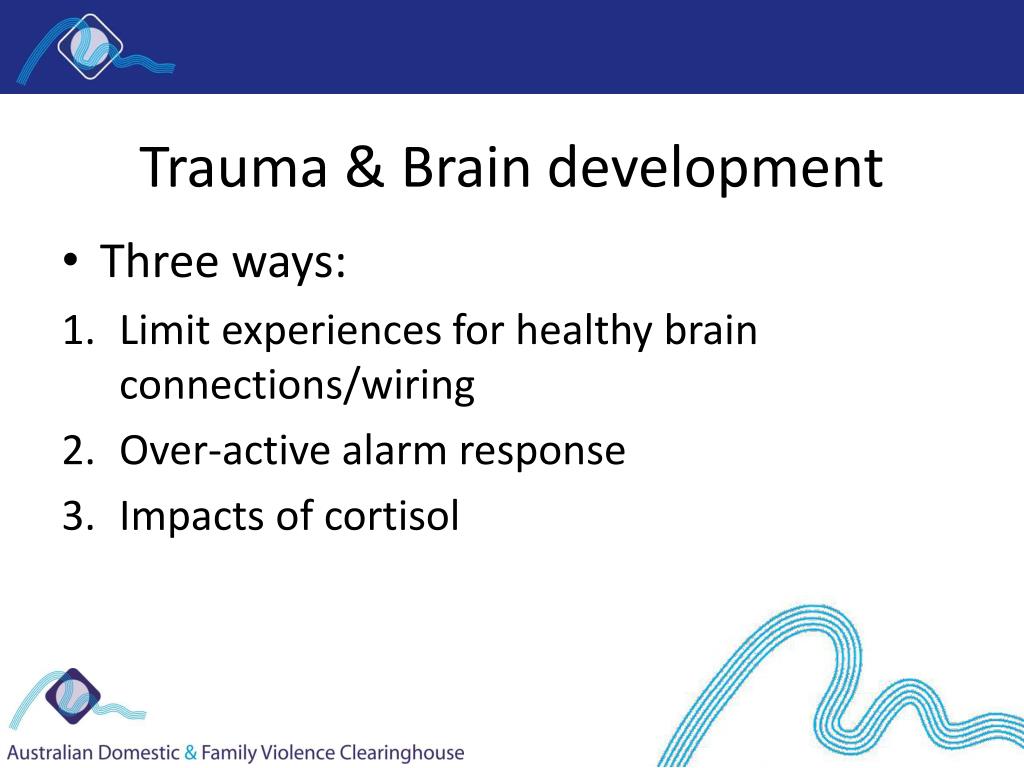 Trauma & Brain development

• Three ways:
1. Limit experiences for healthy brain connections/wiring
2. Over-active alarm response
3. Impacts of cortisol

Australian Domestic & Family Violence Clearinghouse